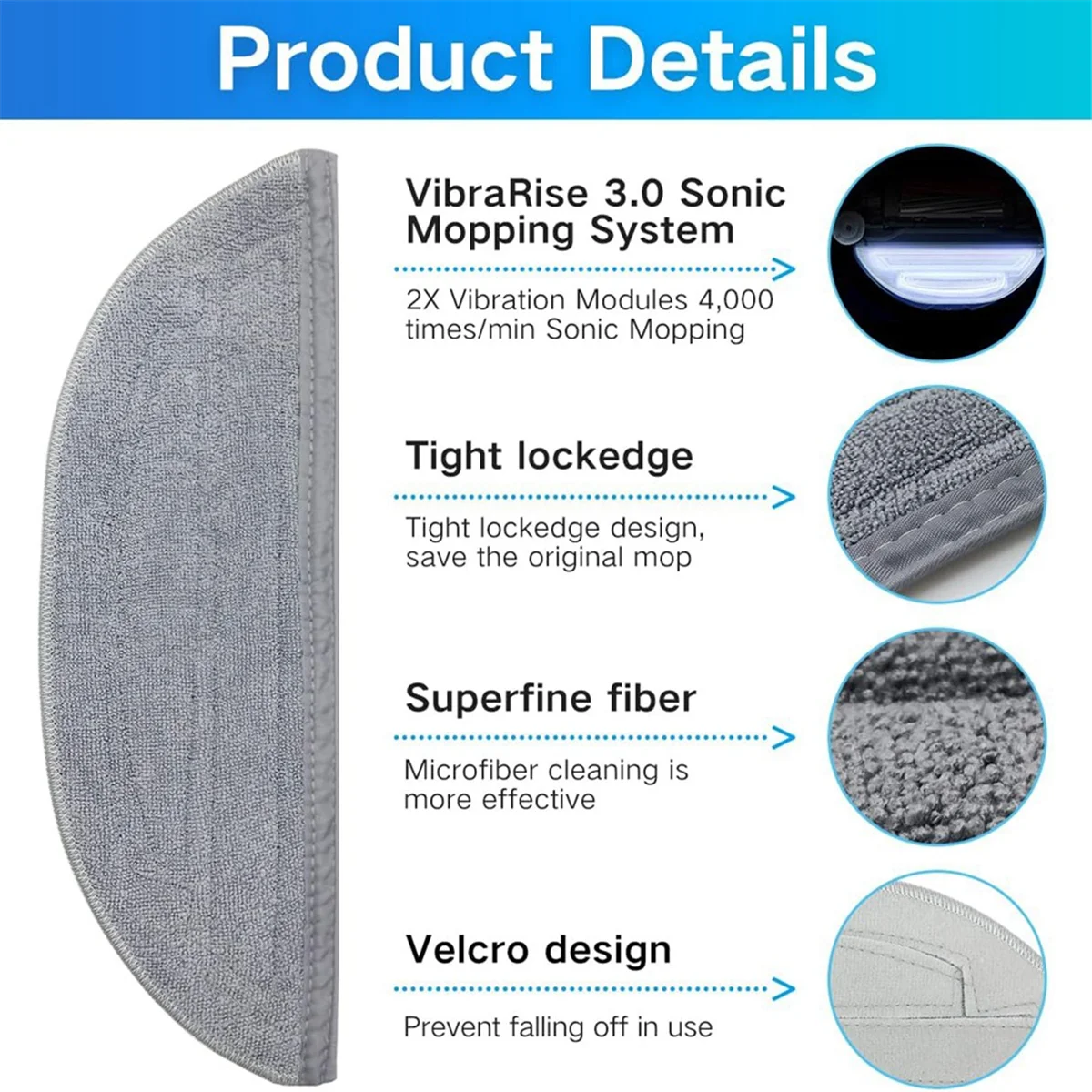 Product Details

VibraRise 3.0 Sonic Mopping System

2X Vibration Modules 4,000 times/min Sonic Mopping

Tight lockedge

Tight lockedge design, save the original mop

Superfine fiber

Microfiber cleaning is more effective

Velcro design

Prevent falling off in use